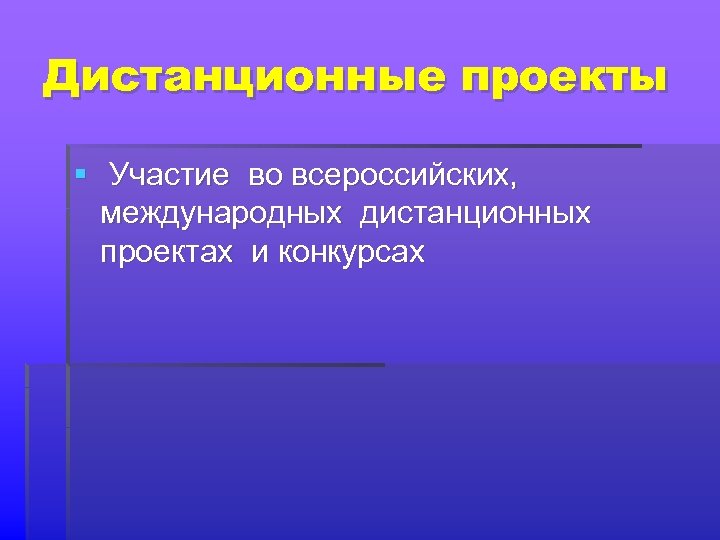 Дистанционные проекты

▪ Участие во всероссийских, международных дистанционных проектах и конкурсах